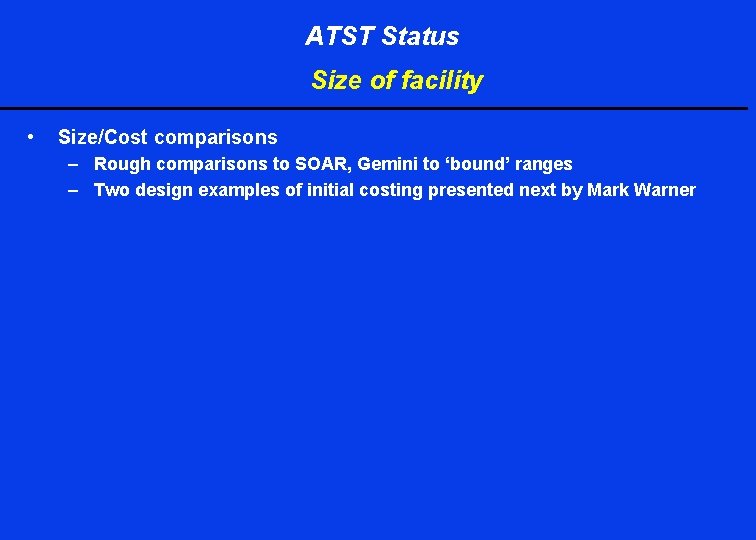 ATST Status

Size of facility

• Size/Cost comparisons
 – Rough comparisons to SOAR, Gemini to ‘bound’ ranges
 – Two design examples of initial costing presented next by Mark Warner